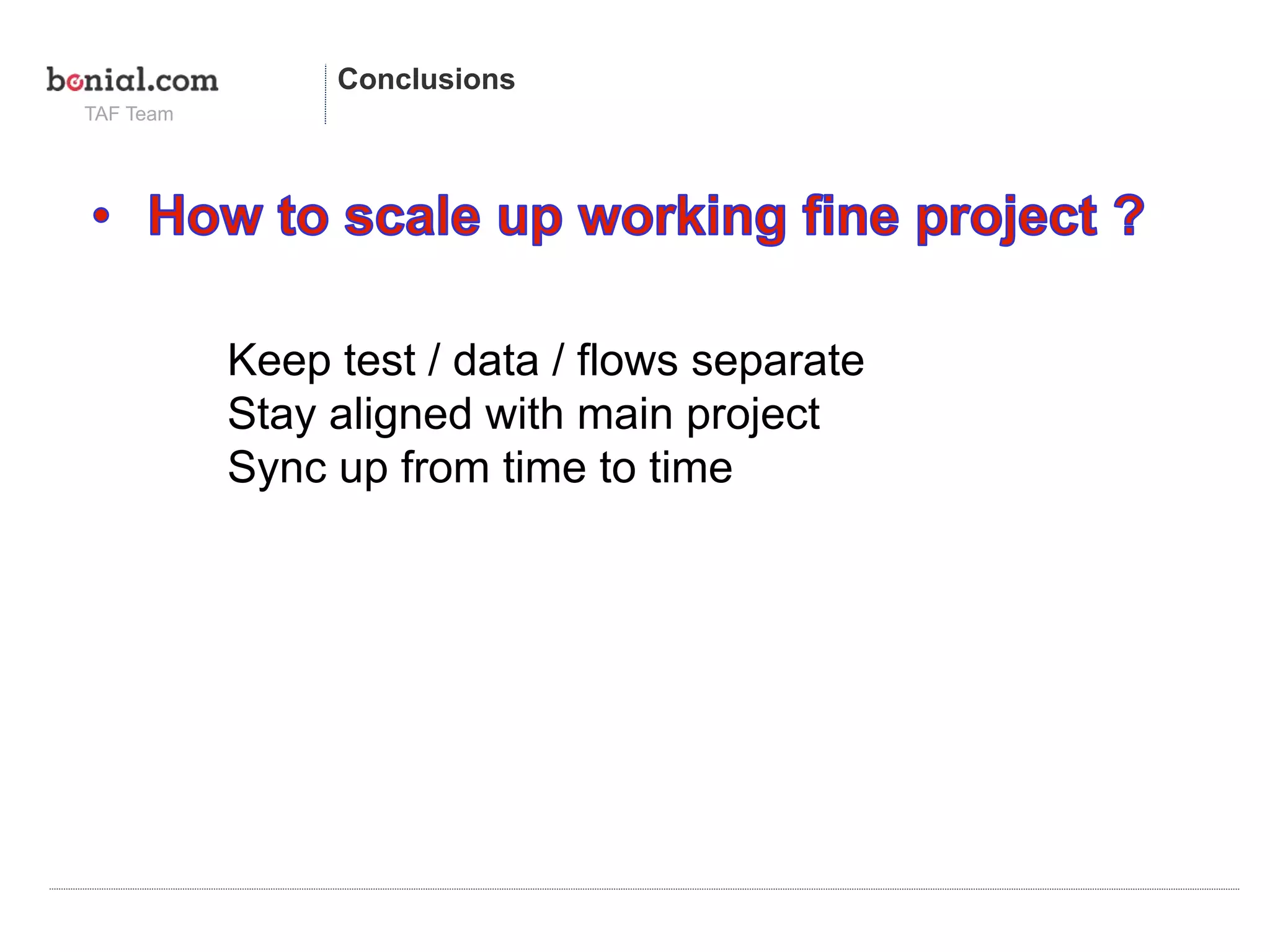 bonial.com
TAF Team

Conclusions

• How to scale up working fine project ?

Keep test / data / flows separate
Stay aligned with main project
Sync up from time to time